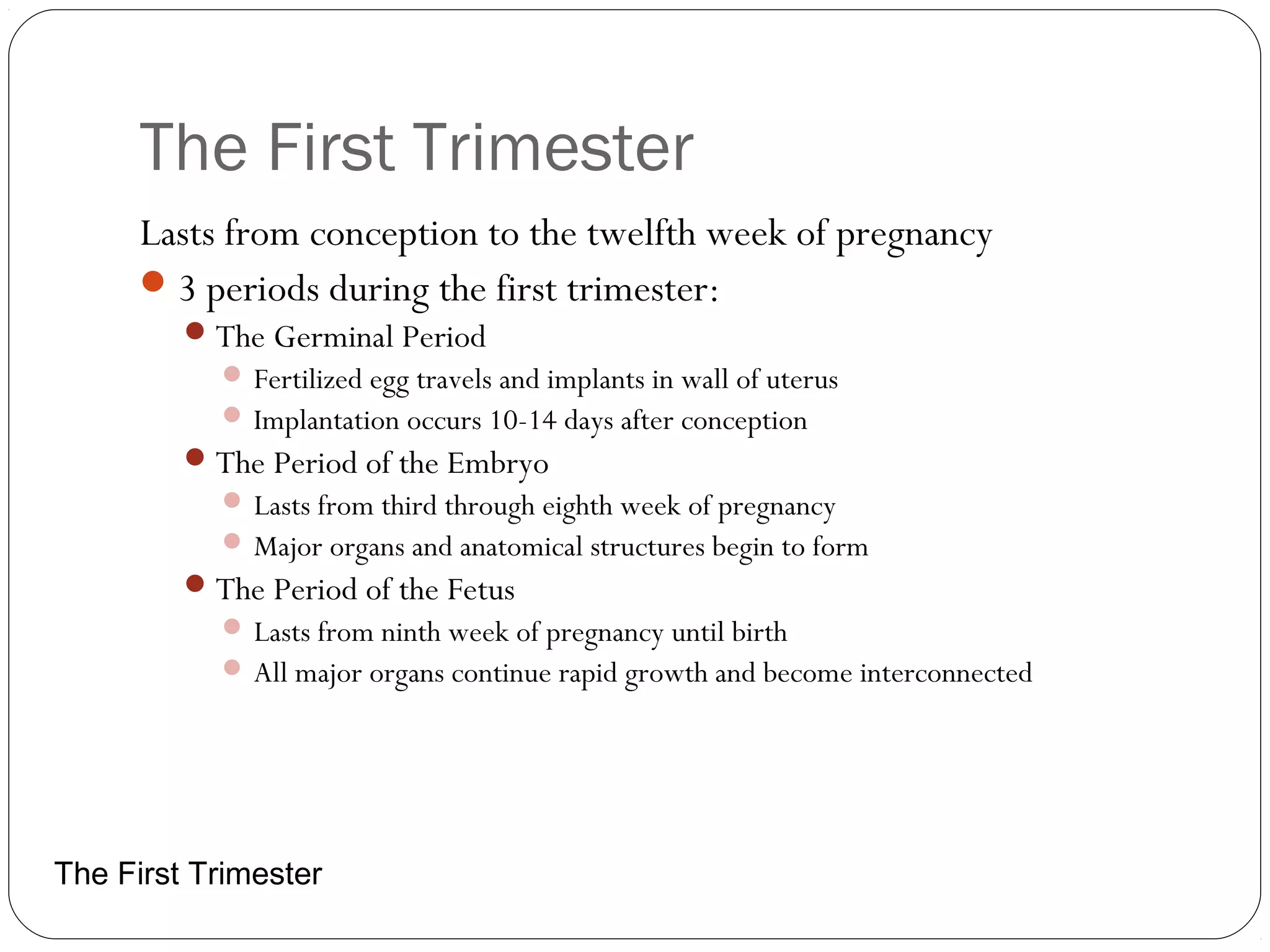 The First Trimester

Lasts from conception to the twelfth week of pregnancy

- 3 periods during the first trimester:
  - The Germinal Period
    - Fertilized egg travels and implants in wall of uterus
    - Implantation occurs 10-14 days after conception
  - The Period of the Embryo
    - Lasts from third through eighth week of pregnancy
    - Major organs and anatomical structures begin to form
  - The Period of the Fetus
    - Lasts from ninth week of pregnancy until birth
    - All major organs continue rapid growth and become interconnected

The First Trimester